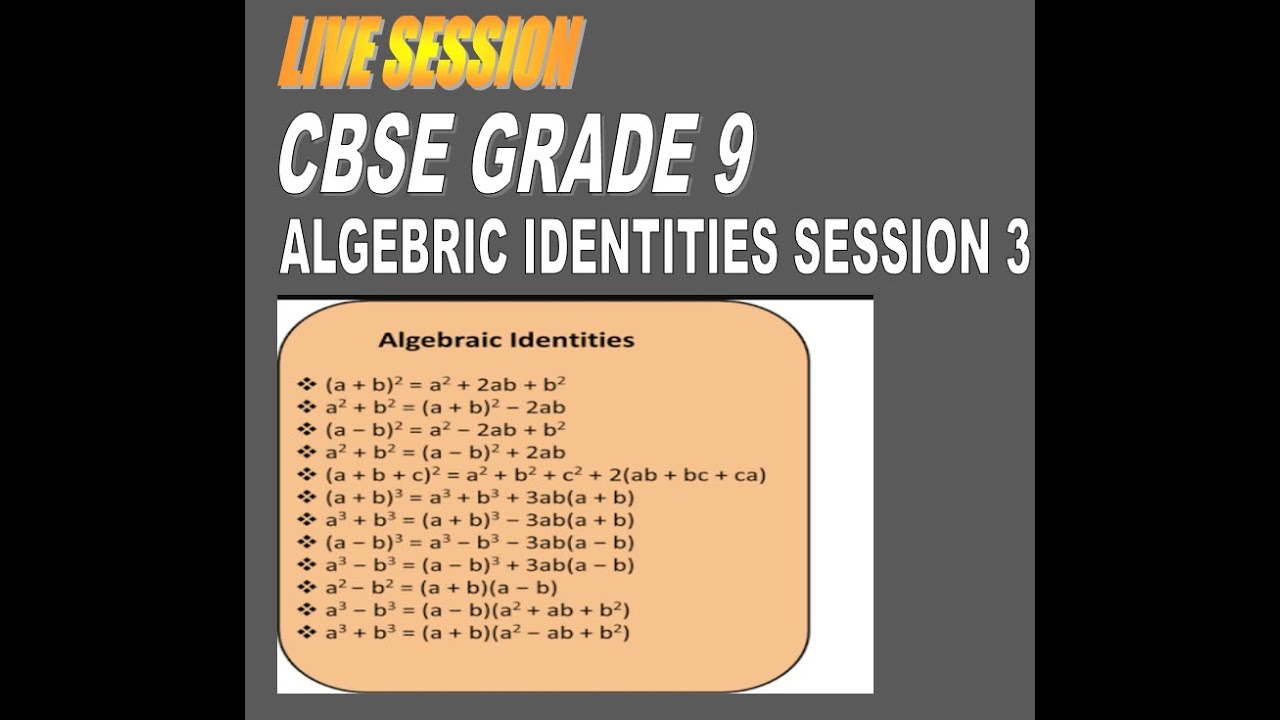 LIVE SESSION

CBSE GRADE 9

ALGEBRIC IDENTITIES SESSION 3

Algebraic Identities

❖ $(a + b)^2 = a^2 + 2ab + b^2$
❖ $a^2 + b^2 = (a + b)^2 - 2ab$
❖ $(a - b)^2 = a^2 - 2ab + b^2$
❖ $a^2 + b^2 = (a - b)^2 + 2ab$
❖ $(a + b + c)^2 = a^2 + b^2 + c^2 + 2(ab + bc + ca)$
❖ $(a + b)^3 = a^3 + b^3 + 3ab(a + b)$
❖ $a^3 + b^3 = (a + b)^3 - 3ab(a + b)$
❖ $(a - b)^3 = a^3 - b^3 - 3ab(a - b)$
❖ $a^3 - b^3 = (a - b)^3 + 3ab(a - b)$
❖ $a^2 - b^2 = (a + b)(a - b)$
❖ $a^3 - b^3 = (a - b)(a^2 + ab + b^2)$
❖ $a^3 + b^3 = (a + b)(a^2 - ab + b^2)$